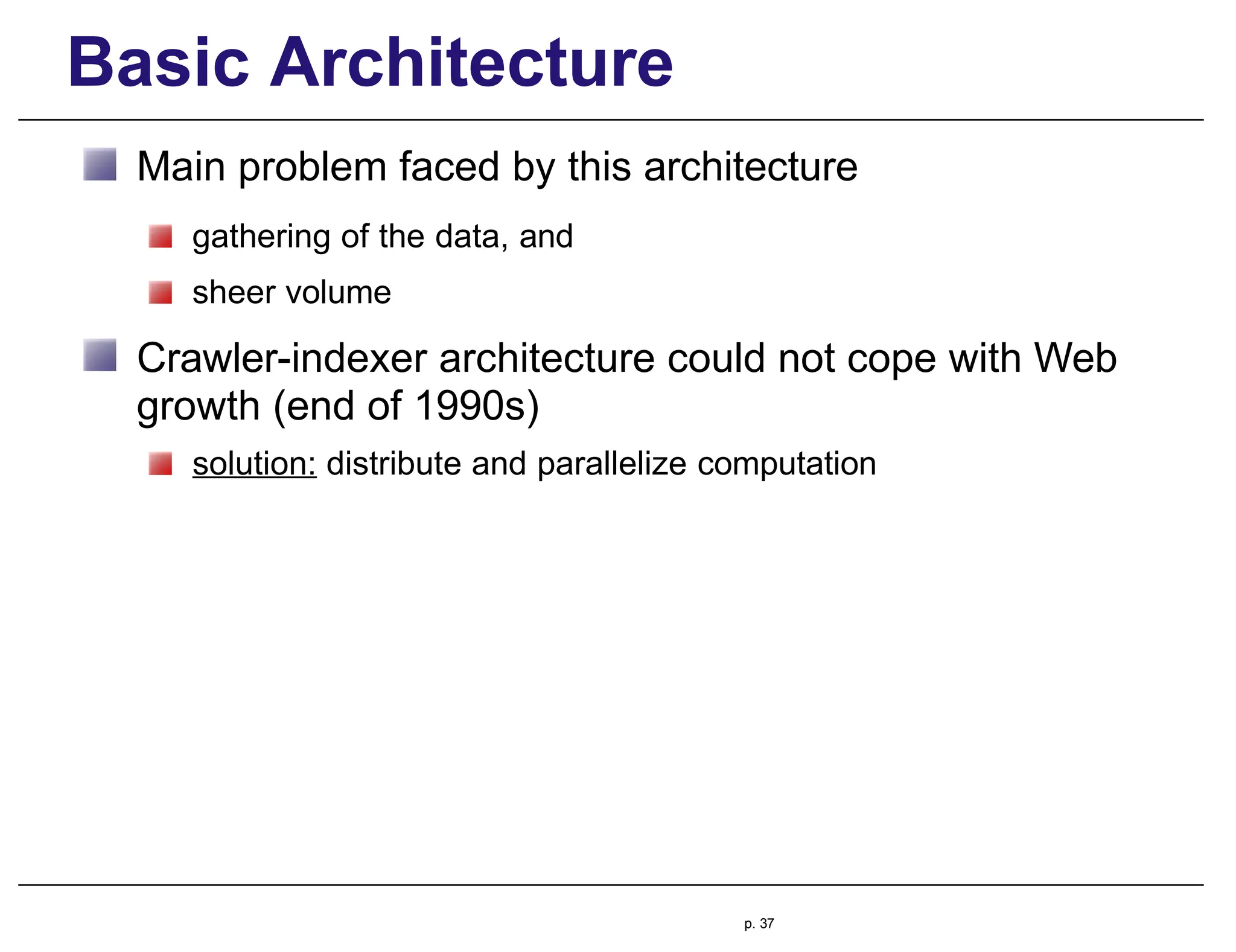 Basic Architecture

Main problem faced by this architecture

gathering of the data, and

sheer volume

Crawler-indexer architecture could not cope with Web growth (end of 1990s)

solution: distribute and parallelize computation

p. 37